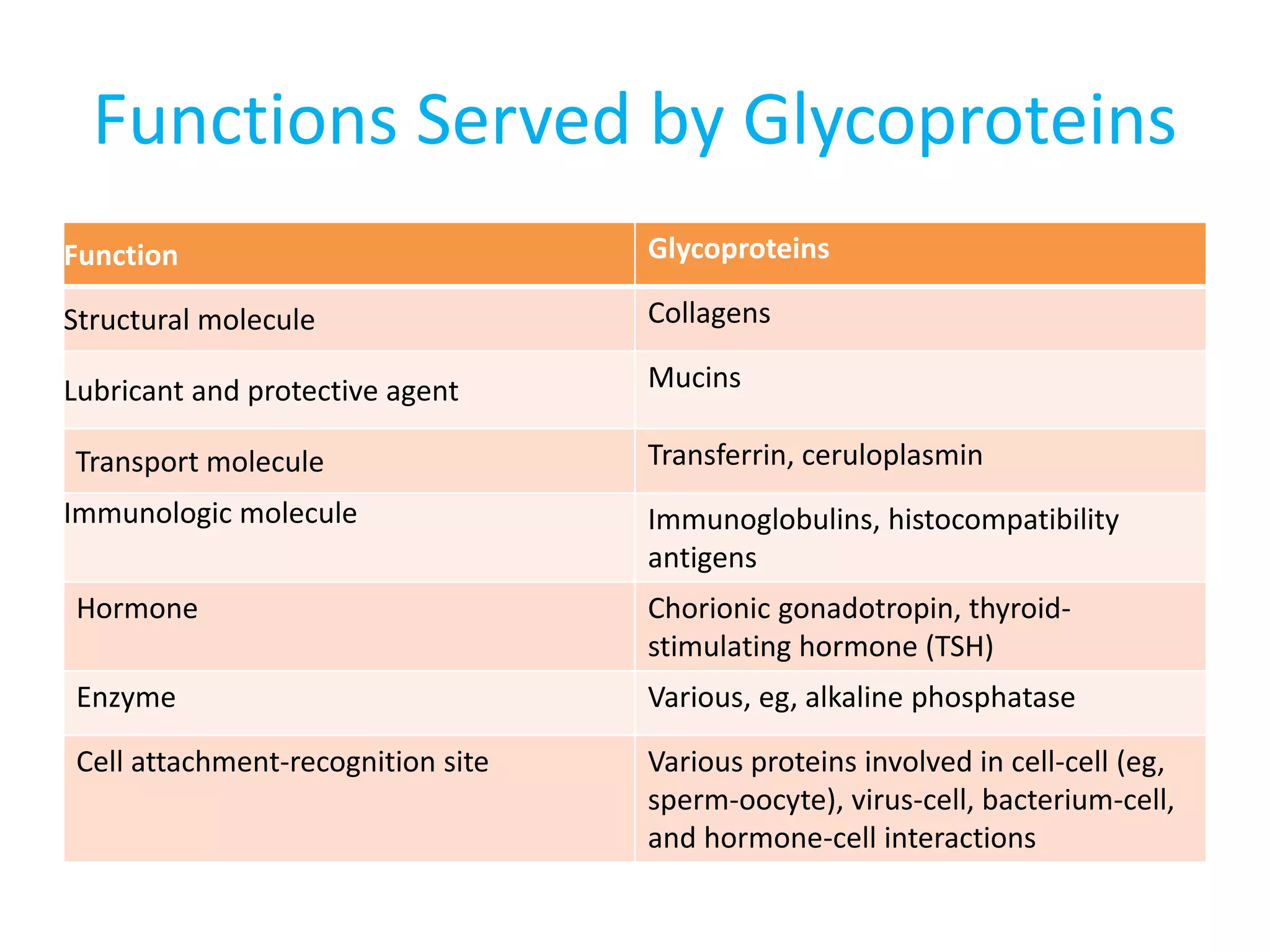 Functions Served by Glycoproteins

| Function | Glycoproteins |
|---|---|
| Structural molecule | Collagens |
| Lubricant and protective agent | Mucins |
| Transport molecule | Transferrin, ceruloplasmin |
| Immunologic molecule | Immunoglobulins, histocompatibility antigens |
| Hormone | Chorionic gonadotropin, thyroid-stimulating hormone (TSH) |
| Enzyme | Various, eg, alkaline phosphatase |
| Cell attachment-recognition site | Various proteins involved in cell-cell (eg, sperm-oocyte), virus-cell, bacterium-cell, and hormone-cell interactions |